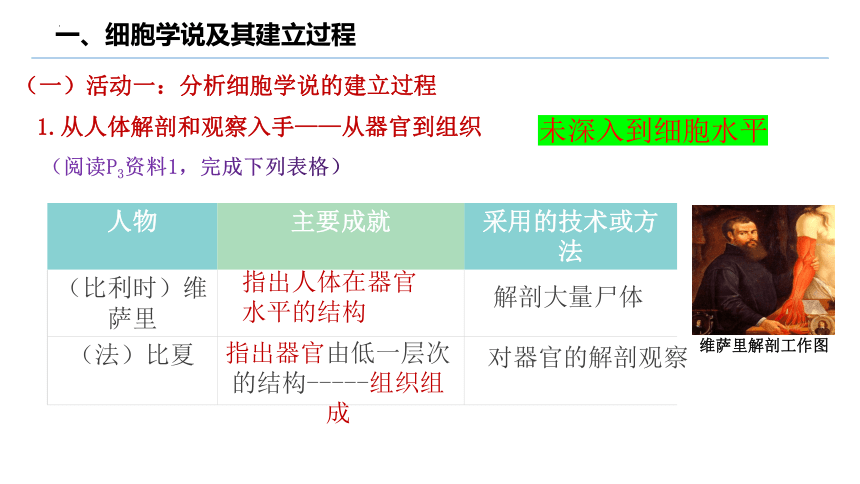 一、细胞学说及其建立过程

（一）活动一：分析细胞学说的建立过程

1. 从人体解剖和观察入手——从器官到组织

未深入到细胞水平

（阅读$P_3$资料1，完成下列表格）

| 人物 | 主要成就 | 采用的技术或方法 |
|---|---|---|
| （比利时）维萨里 | 指出人体在器官水平的结构 | 解剖大量尸体 |
| （法）比夏 | 指出器官由低一层次的结构-----组织组成 | 对器官的解剖观察 |

维萨里解剖工作图